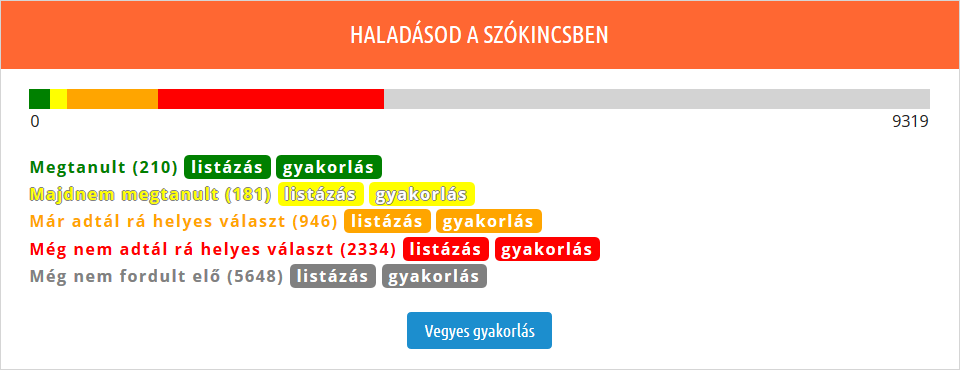 HALADÁSOD A SZÓKINCSBEN

0
9319

Megtanult (210) listázás gyakorlás
Majdnem megtanult (181) listázás gyakorlás
Már adtál rá helyes választ (946) listázás gyakorlás
Még nem adtál rá helyes választ (2334) listázás gyakorlás
Még nem fordult elő (5648) listázás gyakorlás

Vegyes gyakorlás